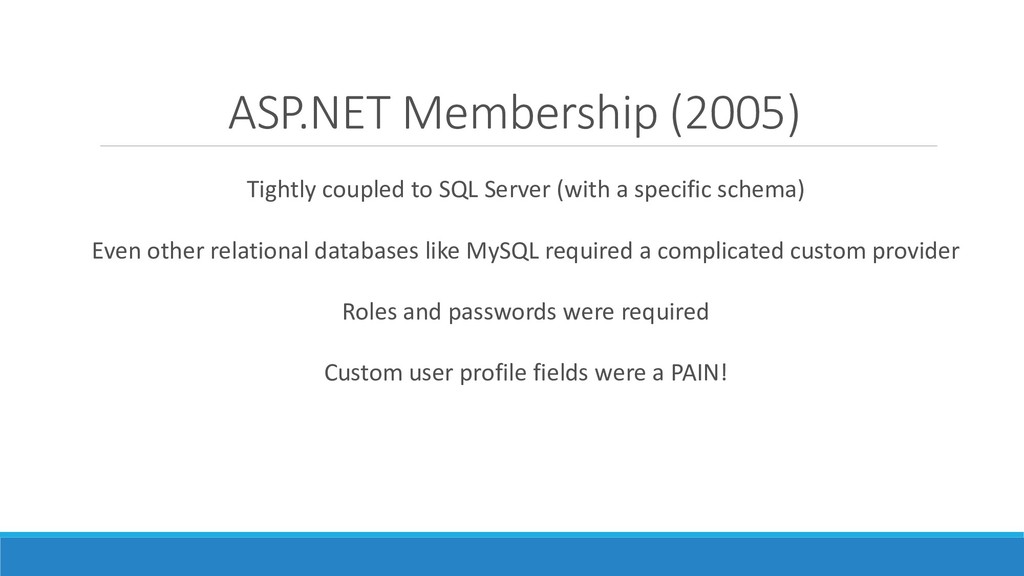 ASP.NET Membership (2005)

Tightly coupled to SQL Server (with a specific schema)

Even other relational databases like MySQL required a complicated custom provider

Roles and passwords were required

Custom user profile fields were a PAIN!